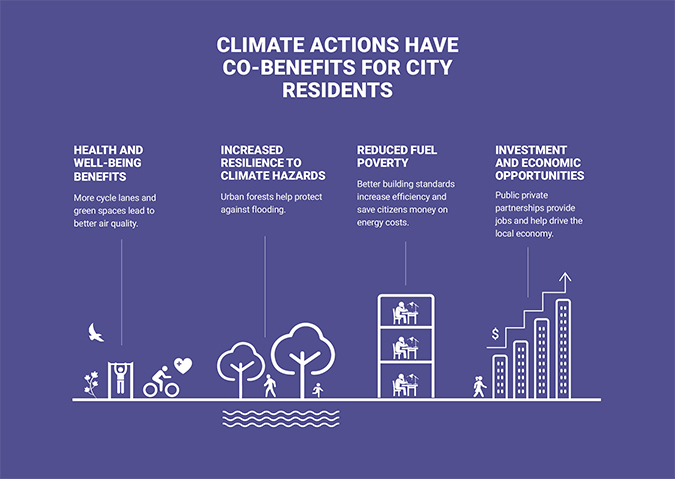 CLIMATE ACTIONS HAVE CO-BENEFITS FOR CITY RESIDENTS

HEALTH AND WELL-BEING BENEFITS

More cycle lanes and green spaces lead to better air quality.

INCREASED RESILIENCE TO CLIMATE HAZARDS

Urban forests help protect against flooding.

REDUCED FUEL POVERTY

Better building standards increase efficiency and save citizens money on energy costs.

INVESTMENT AND ECONOMIC OPPORTUNITIES

Public private partnerships provide jobs and help drive the local economy.

$